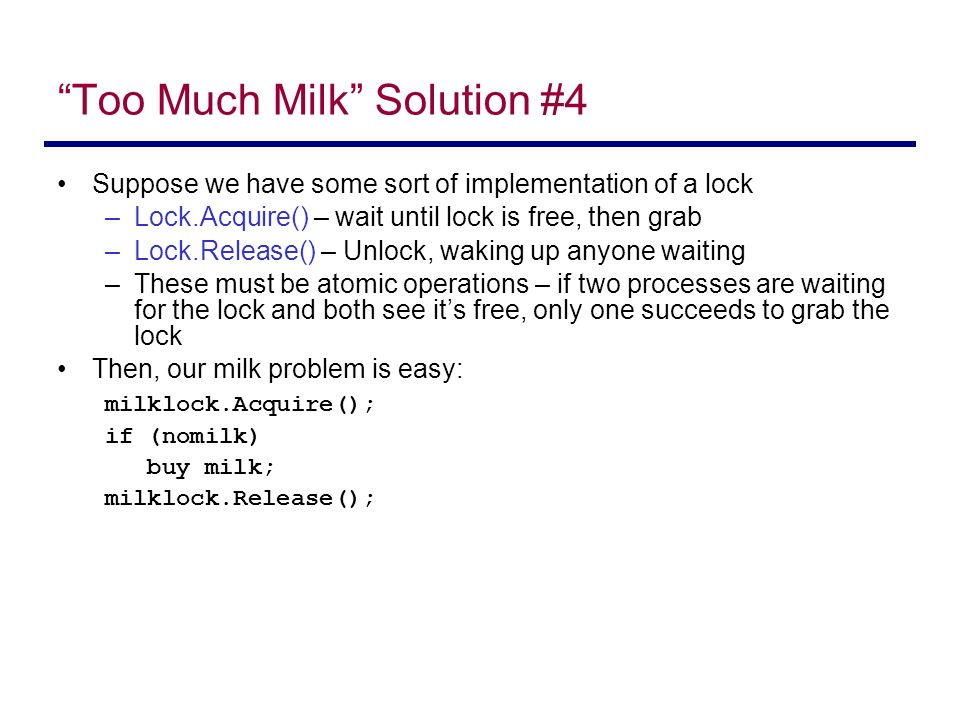 “Too Much Milk” Solution #4

• Suppose we have some sort of implementation of a lock
– Lock.Acquire() – wait until lock is free, then grab
– Lock.Release() – Unlock, waking up anyone waiting
– These must be atomic operations – if two processes are waiting for the lock and both see it’s free, only one succeeds to grab the lock
• Then, our milk problem is easy:

milklock.Acquire();
if (nomilk)
   buy milk;
milklock.Release();